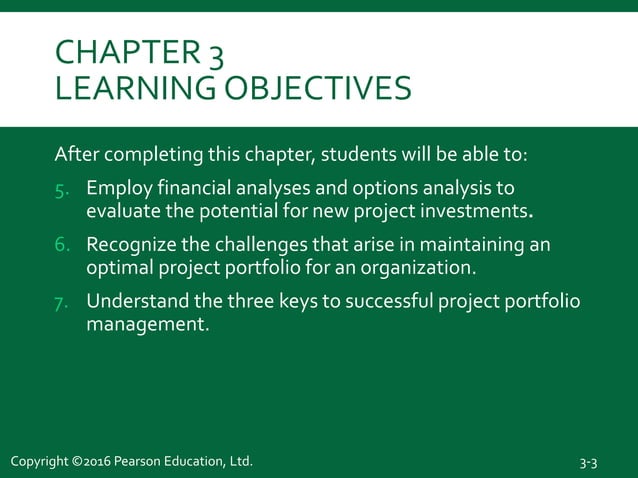 CHAPTER 3
LEARNING OBJECTIVES

After completing this chapter, students will be able to:

5. Employ financial analyses and options analysis to evaluate the potential for new project investments.

6. Recognize the challenges that arise in maintaining an optimal project portfolio for an organization.

7. Understand the three keys to successful project portfolio management.

Copyright ©2016 Pearson Education, Ltd.

3-3